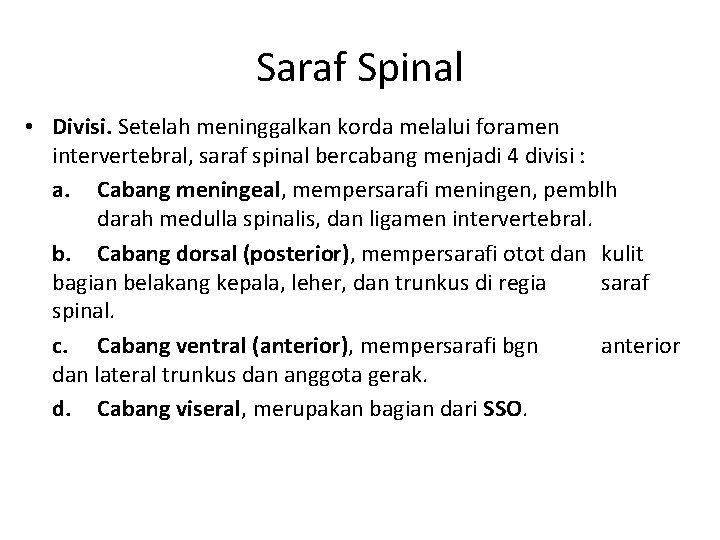 Saraf Spinal

• Divisi. Setelah meninggalkan korda melalui foramen intervertebral, saraf spinal bercabang menjadi 4 divisi :

a. Cabang meningeal, mempersarafi meningen, pemblh darah medulla spinalis, dan ligamen intervertebral.

b. Cabang dorsal (posterior), mempersarafi otot dan kulit bagian belakang kepala, leher, dan trunkus di regia saraf spinal.

c. Cabang ventral (anterior), mempersarafi bgn anterior dan lateral trunkus dan anggota gerak.

d. Cabang viseral, merupakan bagian dari SSO.